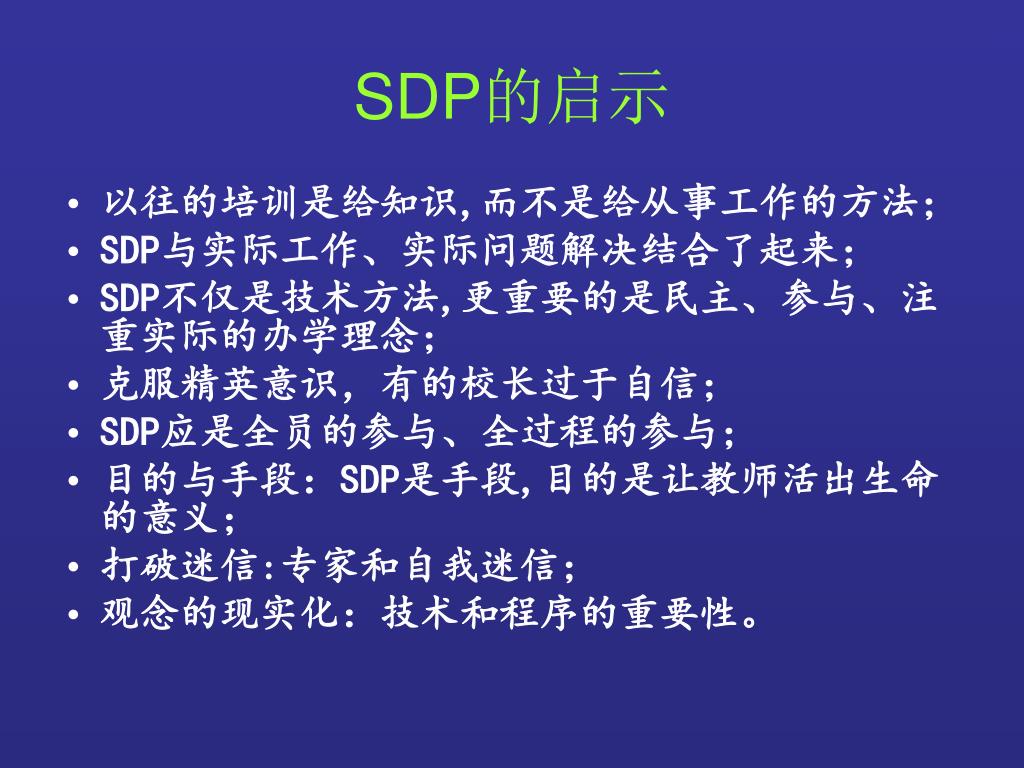 SDP的启示

• 以往的培训是给知识,而不是给从事工作的方法;
• SDP与实际工作、实际问题解决结合了起来;
• SDP不仅是技术方法,更重要的是民主、参与、注重实际的办学理念;
• 克服精英意识，有的校长过于自信;
• SDP应是全员的参与、全过程的参与;
• 目的与手段：SDP是手段,目的是让教师活出生命的意义;
• 打破迷信:专家和自我迷信;
• 观念的现实化：技术和程序的重要性。